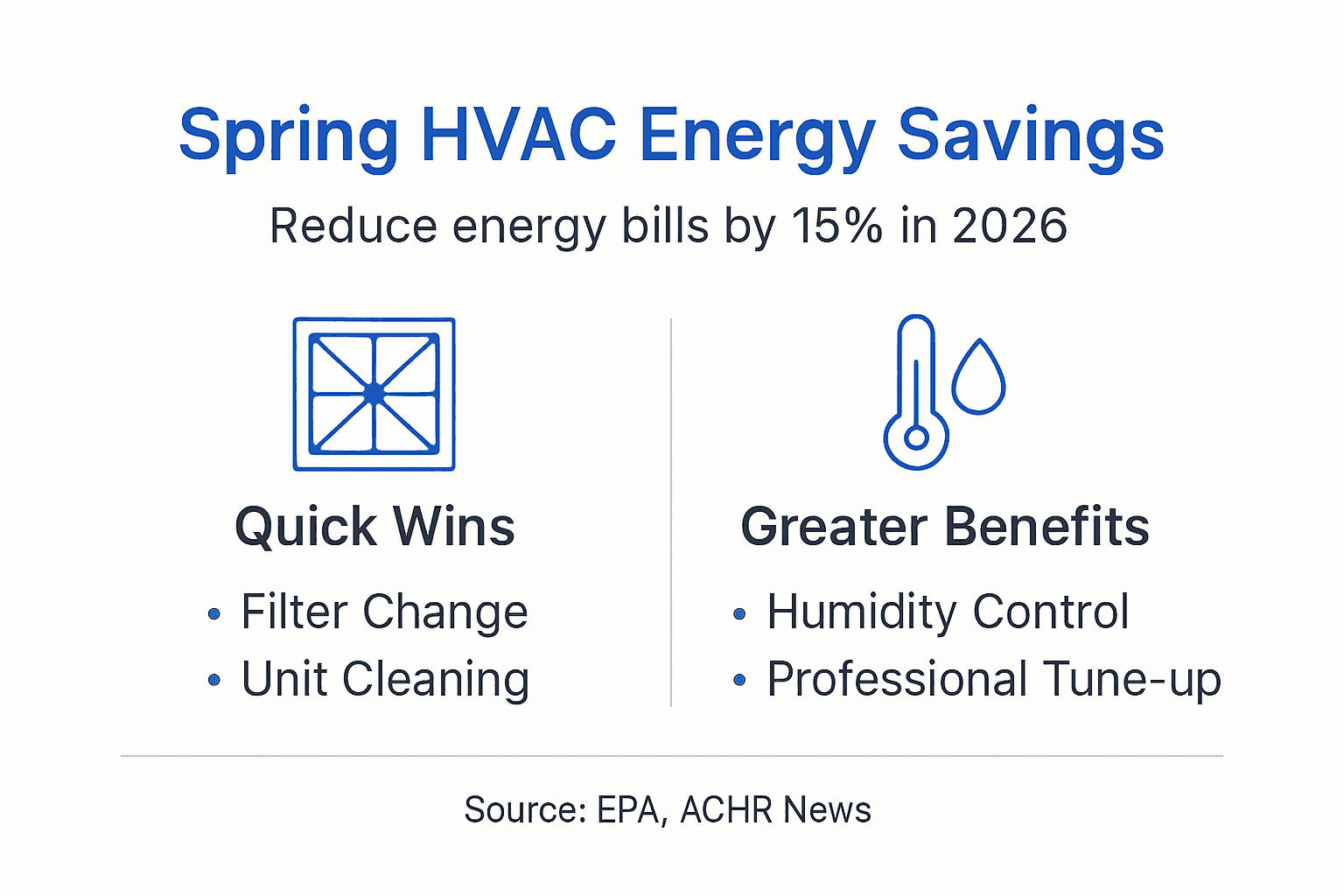 Spring HVAC Energy Savings

Reduce energy bills by 15% in 2026

Quick Wins

• Filter Change
• Unit Cleaning

Greater Benefits

• Humidity Control
• Professional Tune-up

Source: EPA, ACHR News